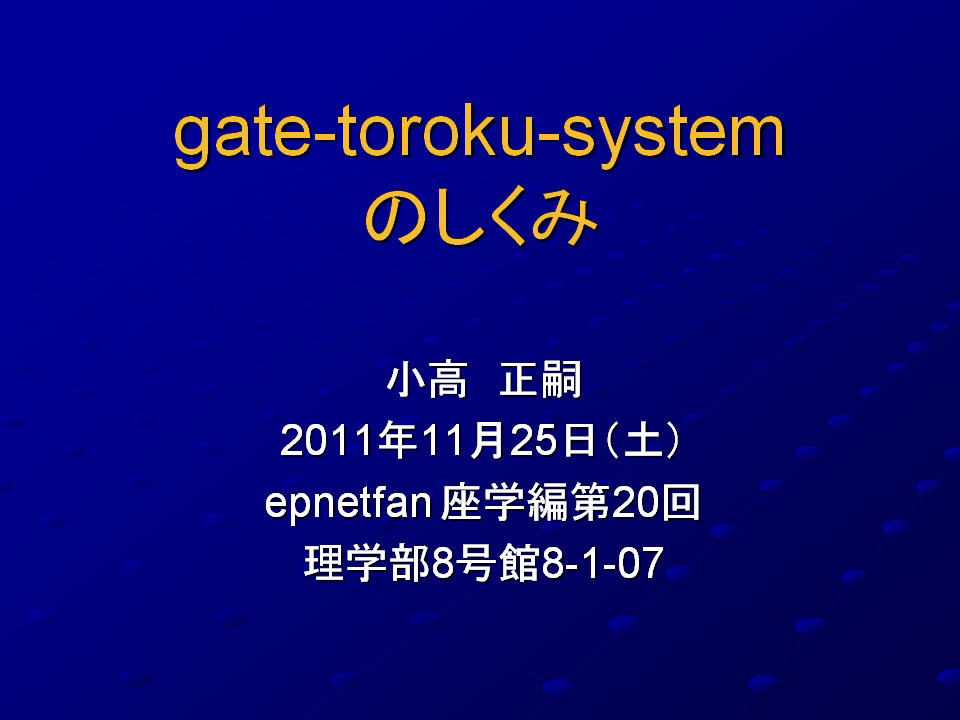 gate-toroku-system
のしくみ

小高　正嗣
2011年11月25日(土)
epnetfan 座学編第20回
理学部8号館8-1-07